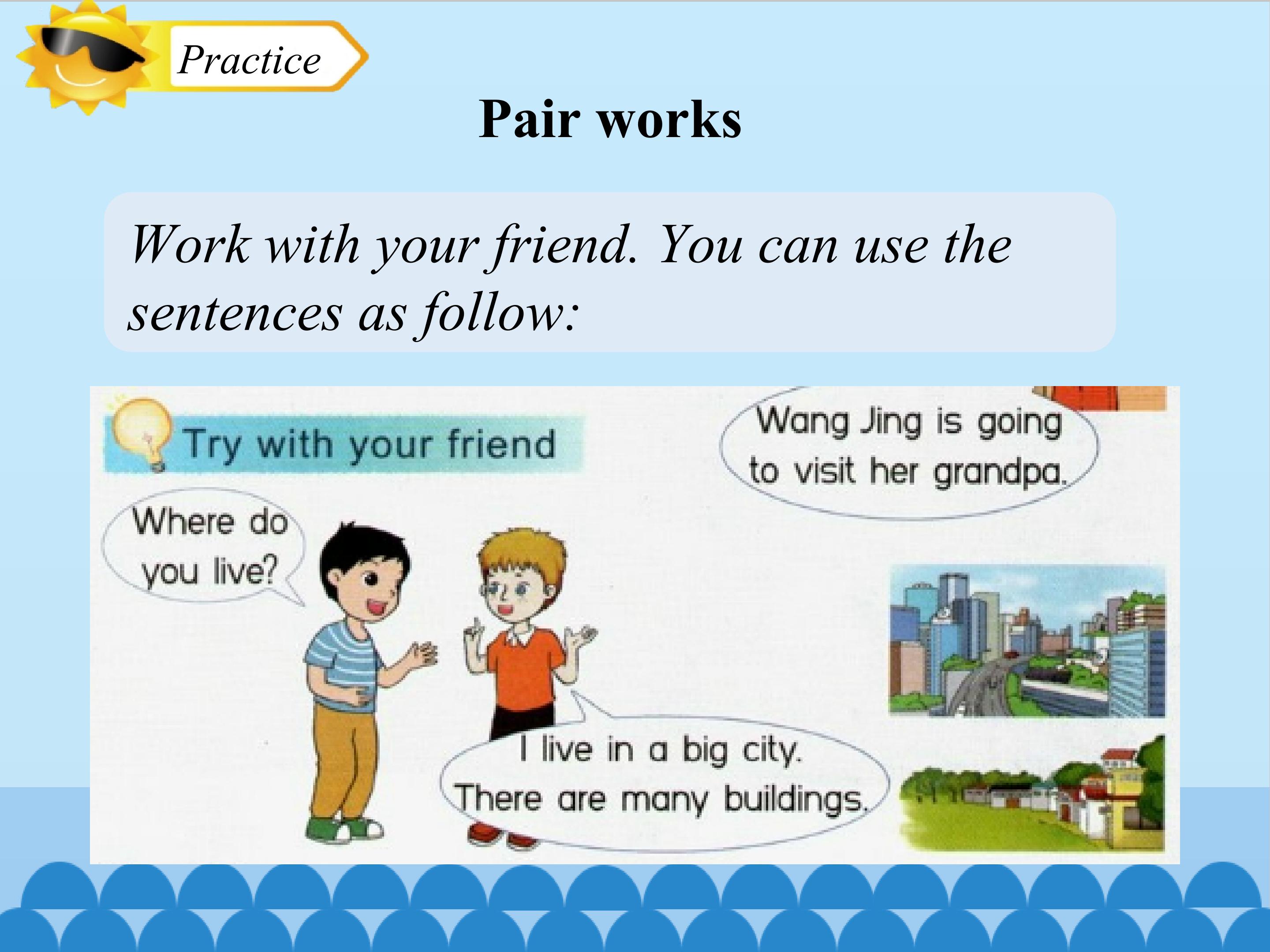 Practice

Pair works

Work with your friend. You can use the sentences as follow:

Try with your friend

Wang Jing is going to visit her grandpa.

Where do you live?

I live in a big city. There are many buildings.